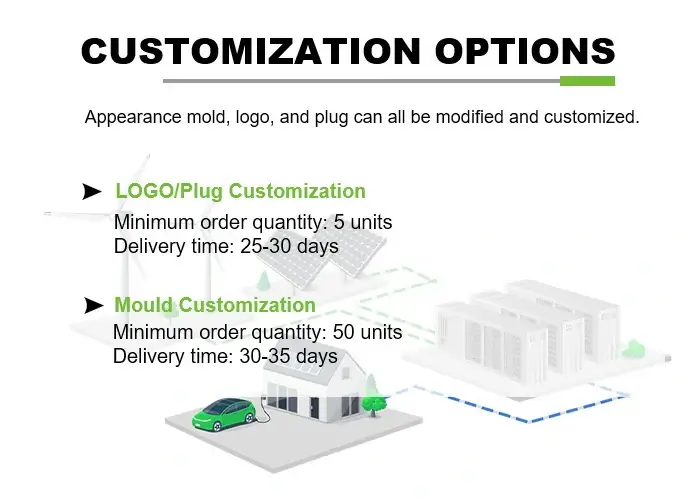 CUSTOMIZATION OPTIONS

Appearance mold, logo, and plug can all be modified and customized.

➤ LOGO/Plug Customization
Minimum order quantity: 5 units
Delivery time: 25-30 days

➤ Mould Customization
Minimum order quantity: 50 units
Delivery time: 30-35 days